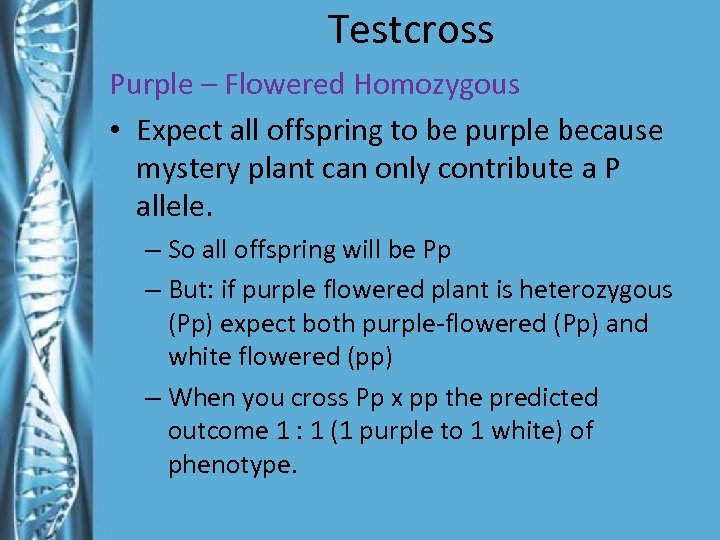 Testcross

Purple – Flowered Homozygous

• Expect all offspring to be purple because mystery plant can only contribute a P allele.

– So all offspring will be Pp

– But: if purple flowered plant is heterozygous (Pp) expect both purple-flowered (Pp) and white flowered (pp)

– When you cross Pp x pp the predicted outcome 1 : 1 (1 purple to 1 white) of phenotype.